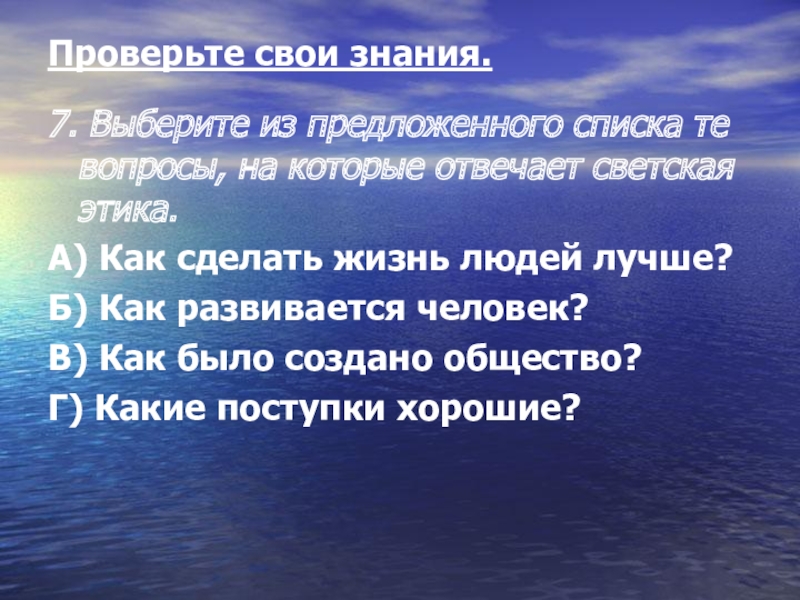 Проверьте свои знания.

7. Выберите из предложенного списка те вопросы, на которые отвечает светская этика.

А) Как сделать жизнь людей лучше?

Б) Как развивается человек?

В) Как было создано общество?

Г) Какие поступки хорошие?